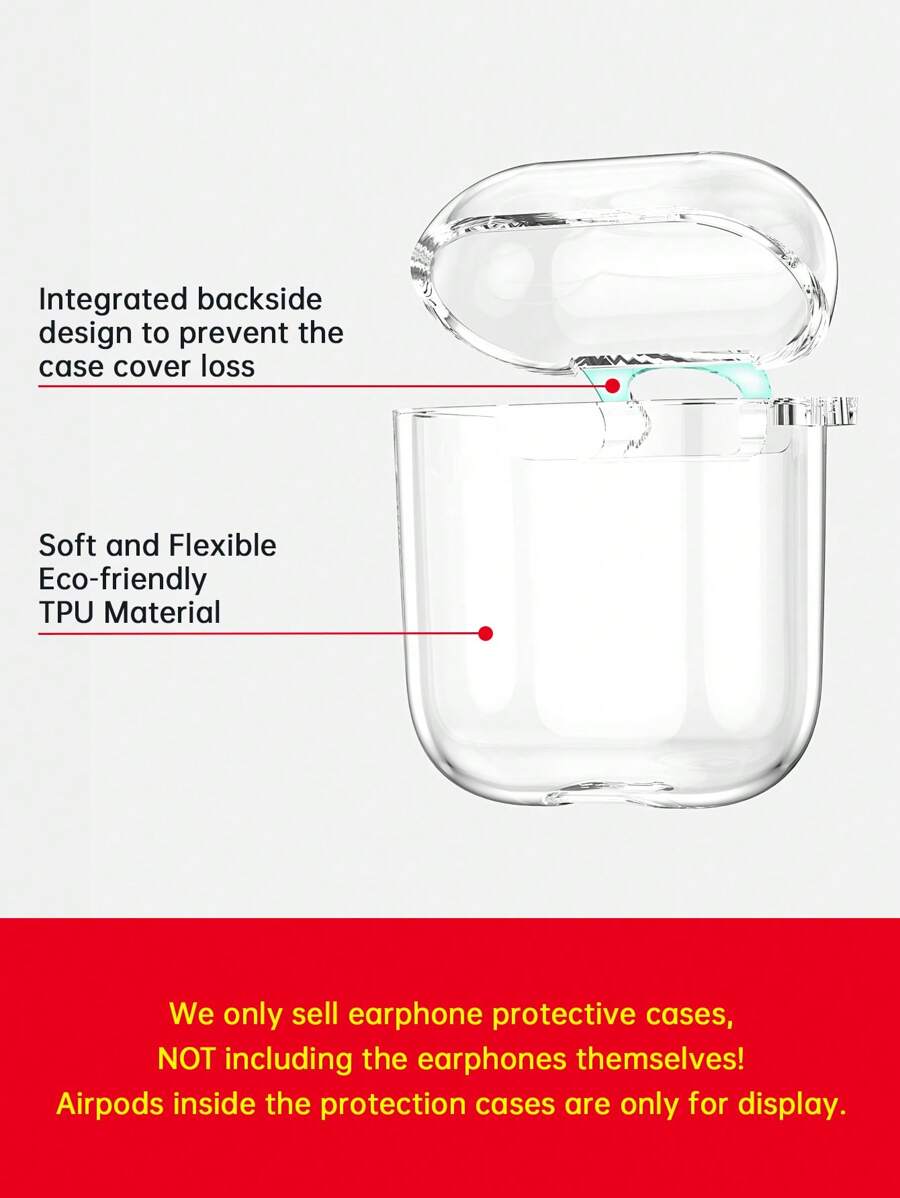 Integrated backside design to prevent the case cover loss

Soft and Flexible
Eco-friendly
TPU Material

We only sell earphone protective cases,
NOT including the earphones themselves!
Airpods inside the protection cases are only for display.